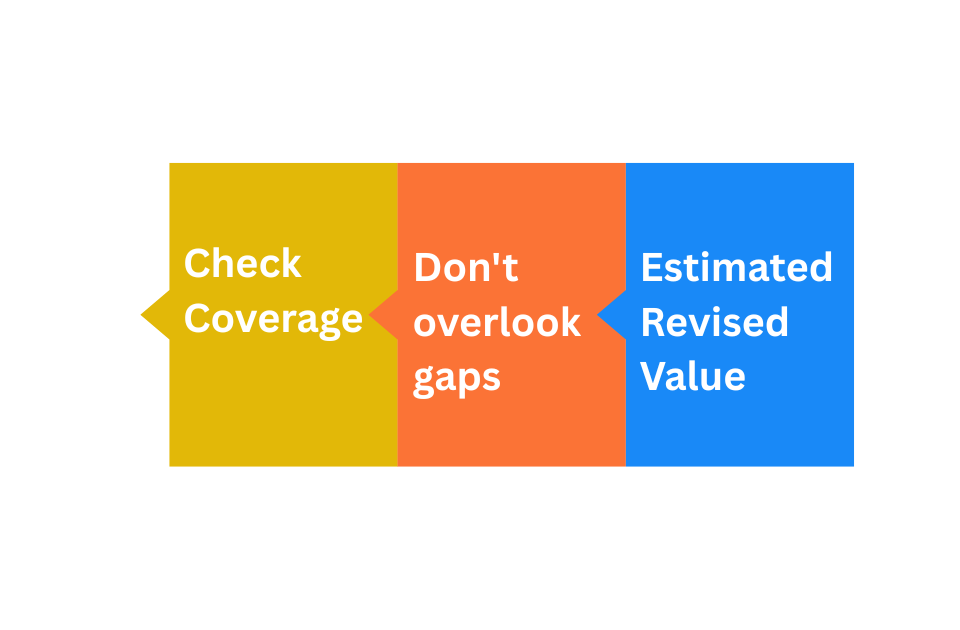 Check Coverage

Don't overlook gaps

Estimated Revised Value